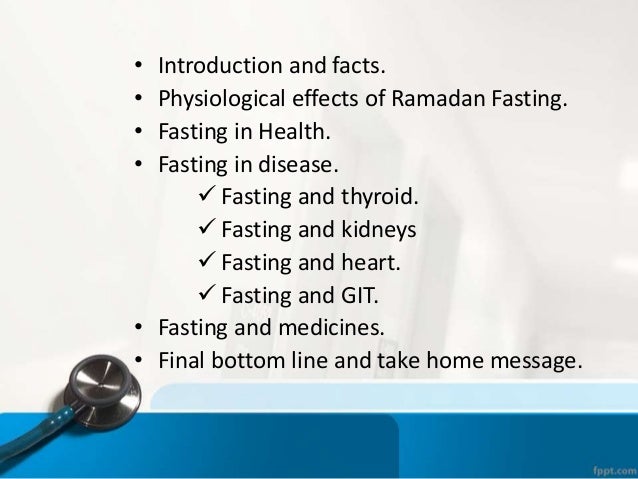 • Introduction and facts.
• Physiological effects of Ramadan Fasting.
• Fasting in Health.
• Fasting in disease.
✓ Fasting and thyroid.
✓ Fasting and kidneys
✓ Fasting and heart.
✓ Fasting and GIT.
• Fasting and medicines.
• Final bottom line and take home message.

fppt.com